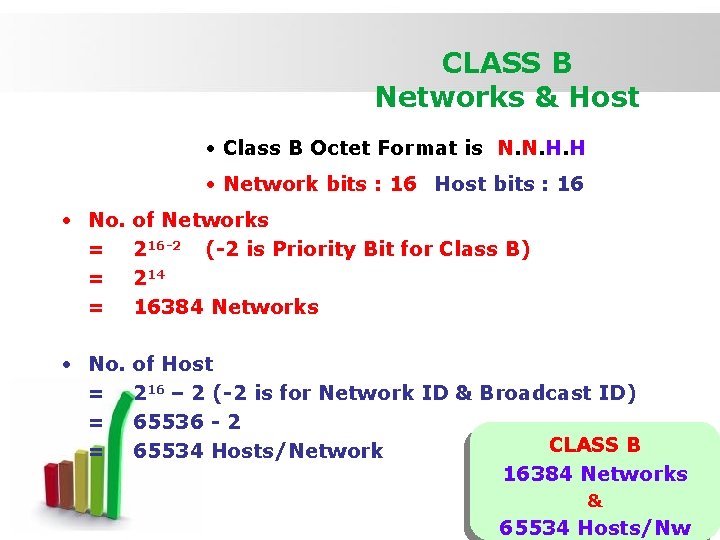 CLASS B
Networks & Host

• Class B Octet Format is N.N.H.H

• Network bits : 16 Host bits : 16

• No. of Networks
= $2^{16-2}$ (-2 is Priority Bit for Class B)
= $2^{14}$
= 16384 Networks

• No. of Host
= $2^{16}$ – 2 (-2 is for Network ID & Broadcast ID)
= 65536 - 2
= 65534 Hosts/Network

CLASS B
16384 Networks
&
65534 Hosts/Nw